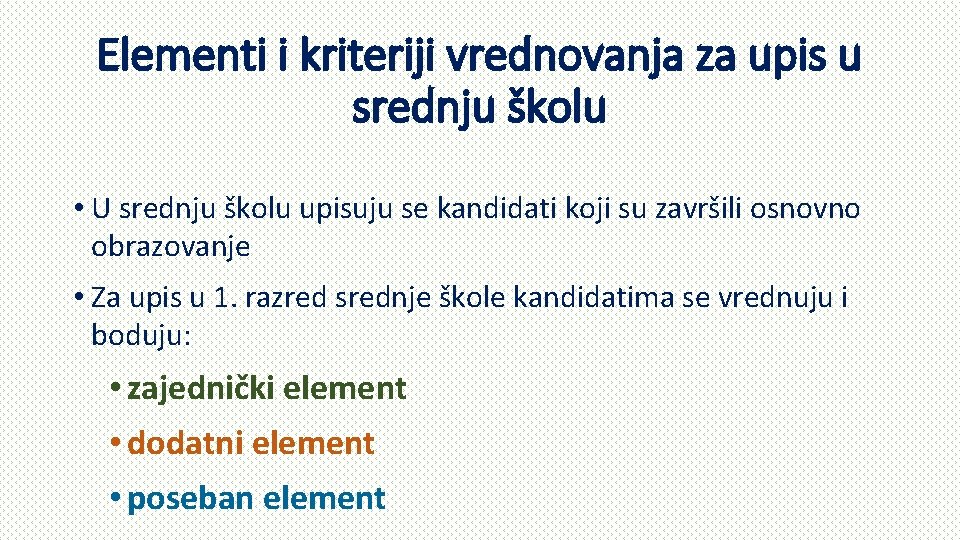 Elementi i kriteriji vrednovanja za upis u srednju školu

• U srednju školu upisuju se kandidati koji su završili osnovno obrazovanje

• Za upis u 1. razred srednje škole kandidatima se vrednuju i boduju:

• zajednički element
• dodatni element
• poseban element